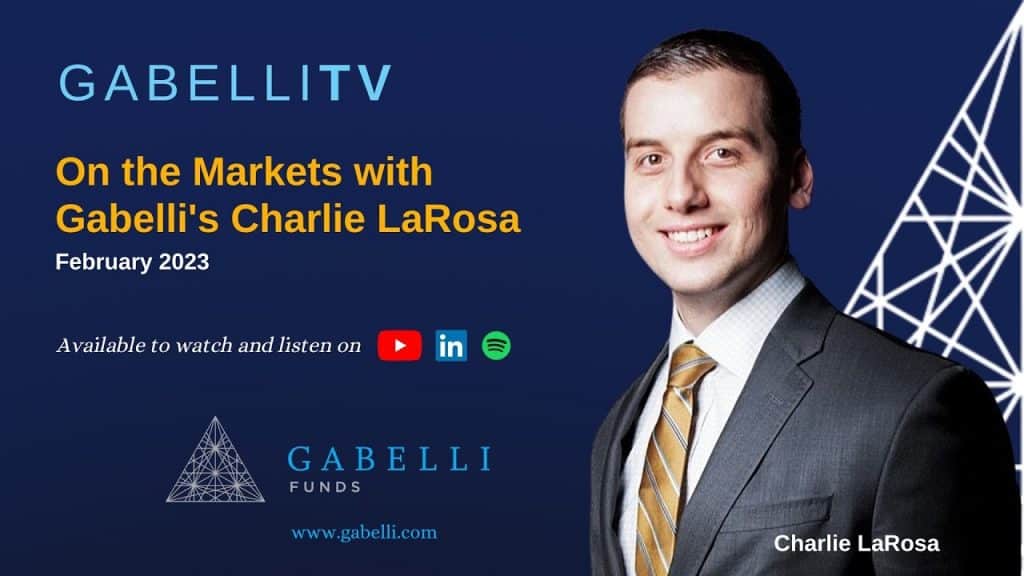 GABELLITV

On the Markets with Gabelli's Charlie LaRosa

February 2023

Available to watch and listen on

in

GABELLI
FUNDS

www.gabelli.com

Charlie LaRosa